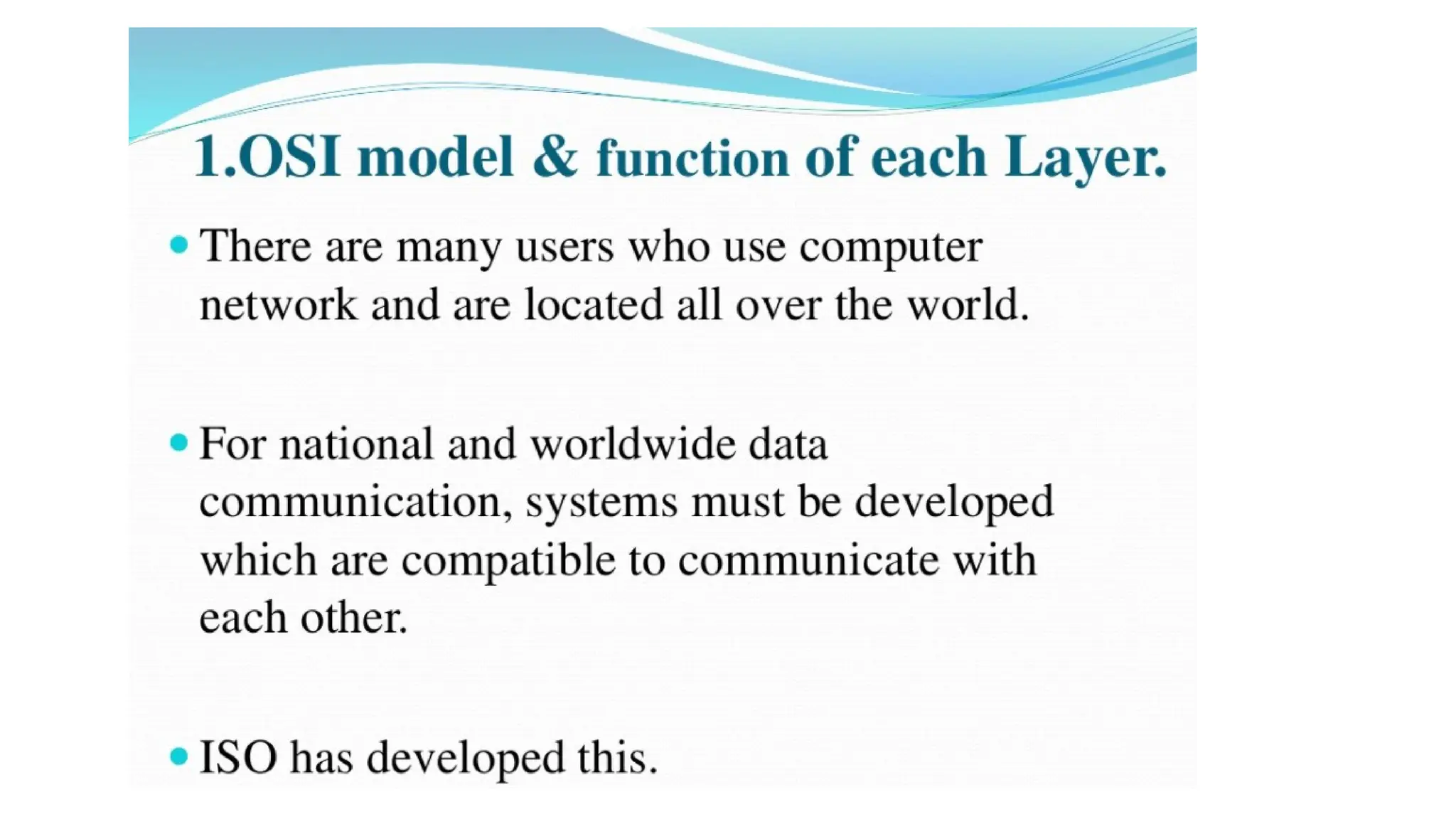 1.OSI model & function of each Layer.

• There are many users who use computer network and are located all over the world.

• For national and worldwide data communication, systems must be developed which are compatible to communicate with each other.

• ISO has developed this.